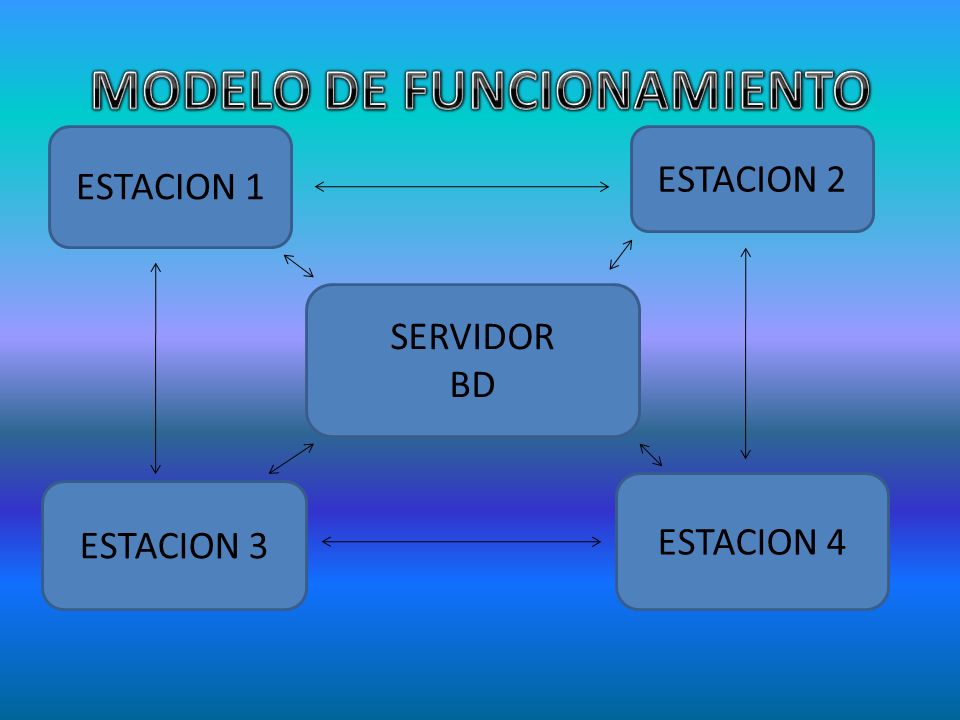 MODELO DE FUNCIONAMIENTO

ESTACION 1

ESTACION 2

SERVIDOR
BD

ESTACION 3

ESTACION 4